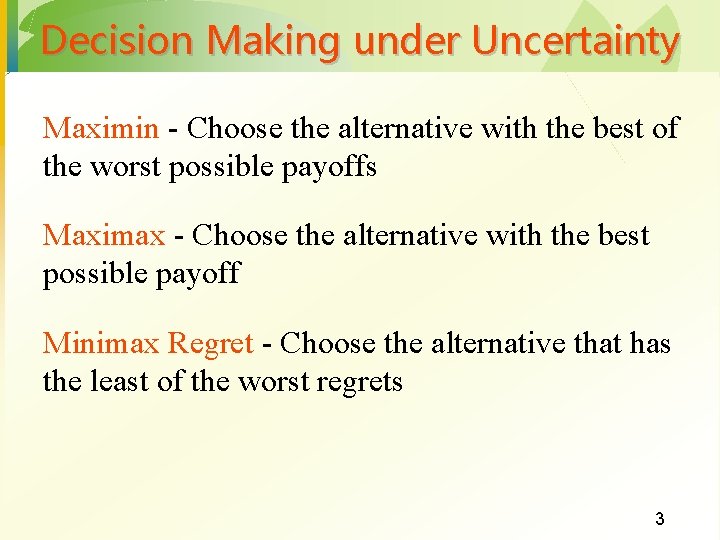 Decision Making under Uncertainty

Maximin - Choose the alternative with the best of the worst possible payoffs

Maximax - Choose the alternative with the best possible payoff

Minimax Regret - Choose the alternative that has the least of the worst regrets

3